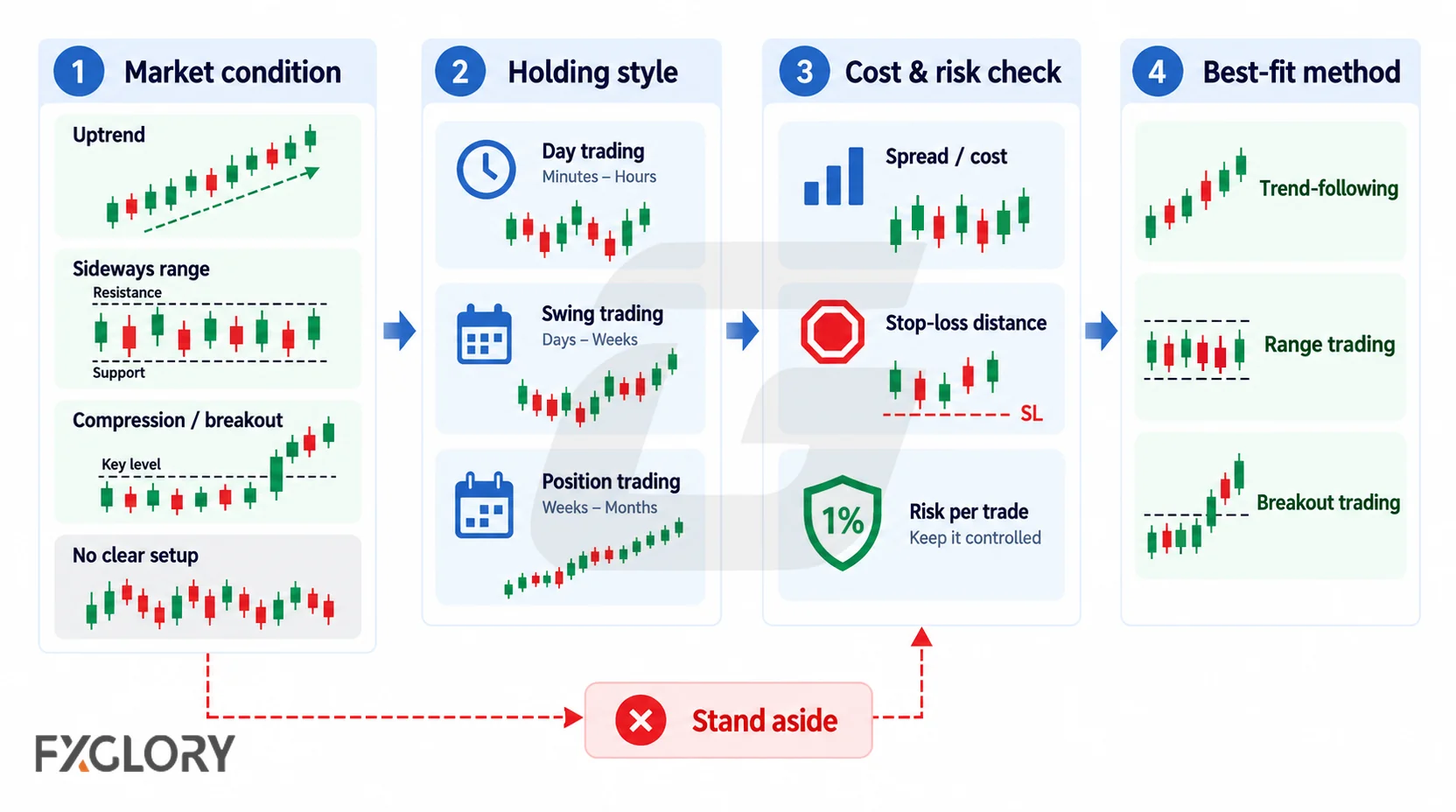 1 Market condition

Uptrend

Sideways range
Resistance
Support

Compression / breakout
Key level

No clear setup

2 Holding style

Day trading
Minutes – Hours

Swing trading
Days – Weeks

Position trading
Weeks – Months

3 Cost & risk check

Spread / cost

Stop-loss distance
SL

1%
Risk per trade
Keep it controlled

4 Best-fit method

Trend-following

Range trading

Breakout trading

Stand aside

FXGLORY